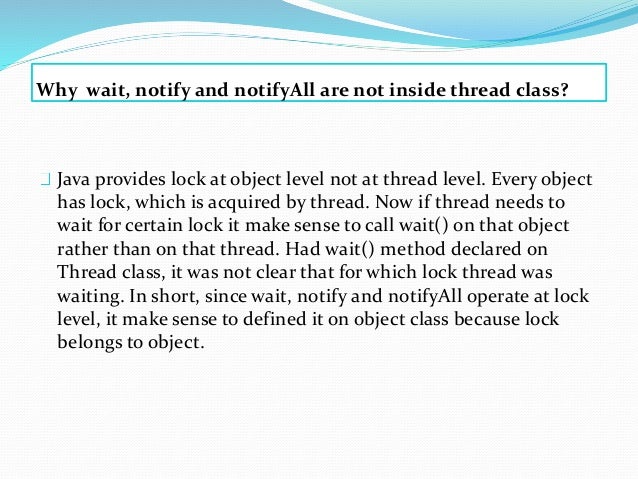 Why wait, notify and notifyAll are not inside thread class?

Java provides lock at object level not at thread level. Every object has lock, which is acquired by thread. Now if thread needs to wait for certain lock it make sense to call wait() on that object rather than on that thread. Had wait() method declared on Thread class, it was not clear that for which lock thread was waiting. In short, since wait, notify and notifyAll operate at lock level, it make sense to defined it on object class because lock belongs to object.